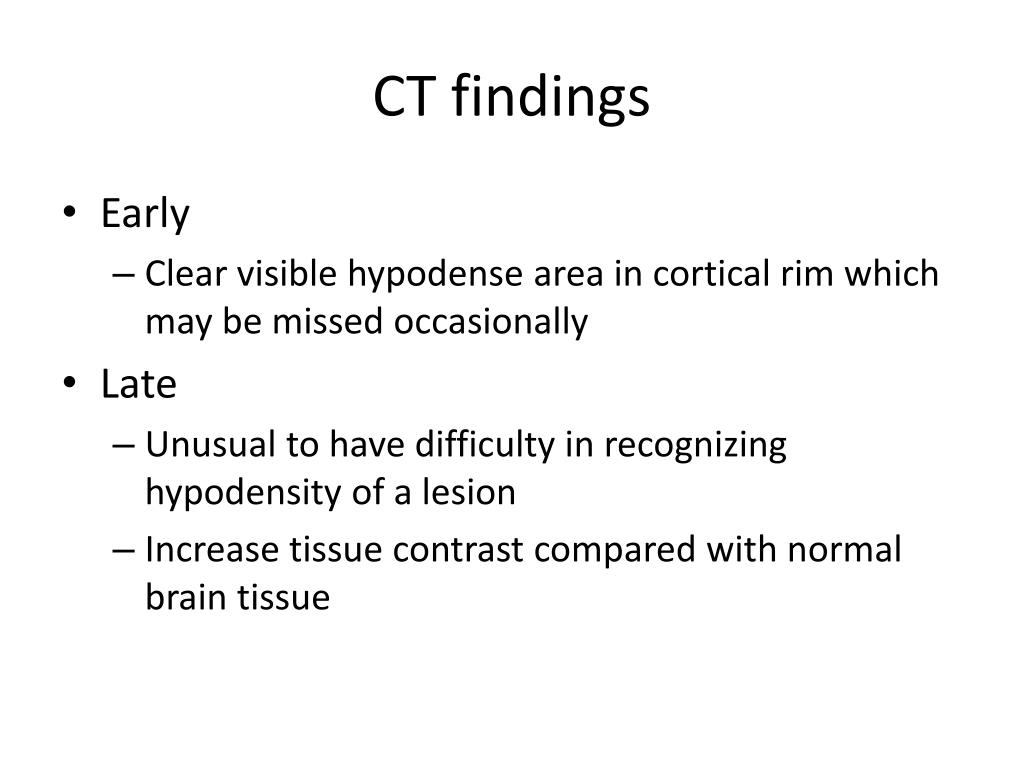 CT findings

• Early
– Clear visible hypodense area in cortical rim which may be missed occasionally
• Late
– Unusual to have difficulty in recognizing hypodensity of a lesion
– Increase tissue contrast compared with normal brain tissue